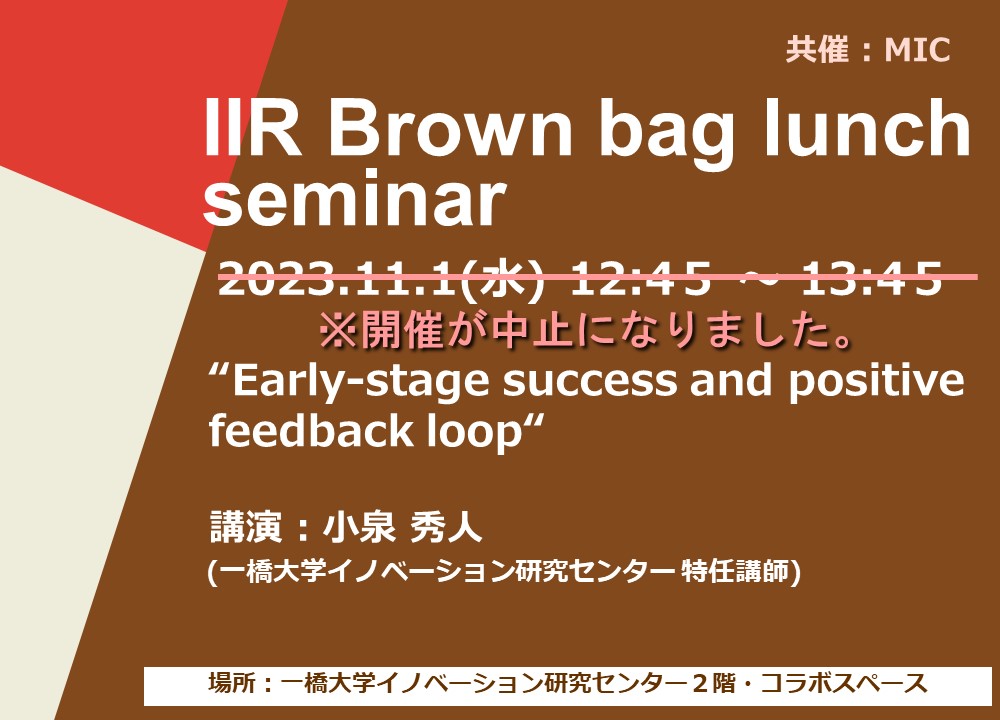 共催：MIC

IIR Brown bag lunch seminar

2023.11.1(水) 12:45 ～ 13:45

※開催が中止になりました。

“Early-stage success and positive feedback loop“

講演：小泉 秀人
(一橋大学イノベーション研究センター 特任講師)

場所：一橋大学イノベーション研究センター２階・コラボスペース